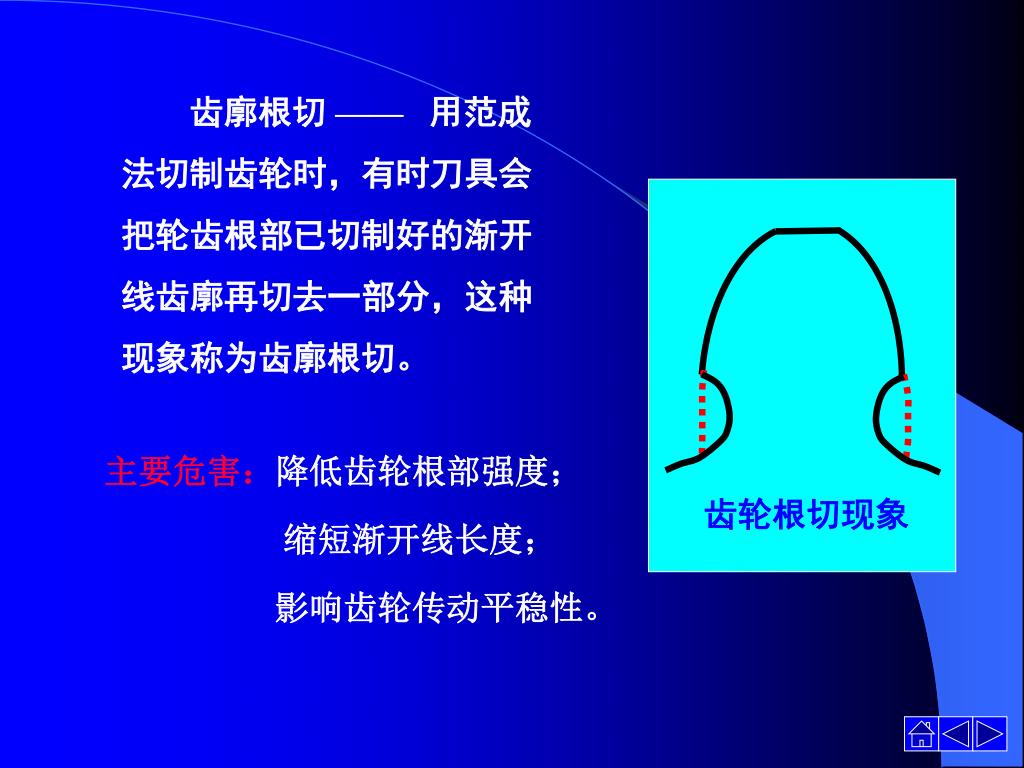 齿廓根切 —— 用范成法切制齿轮时，有时刀具会把轮齿根部已切制好的渐开线齿廓再切去一部分，这种现象称为齿廓根切。

主要危害：降低齿轮根部强度；

缩短渐开线长度；

影响齿轮传动平稳性。

齿轮根切现象